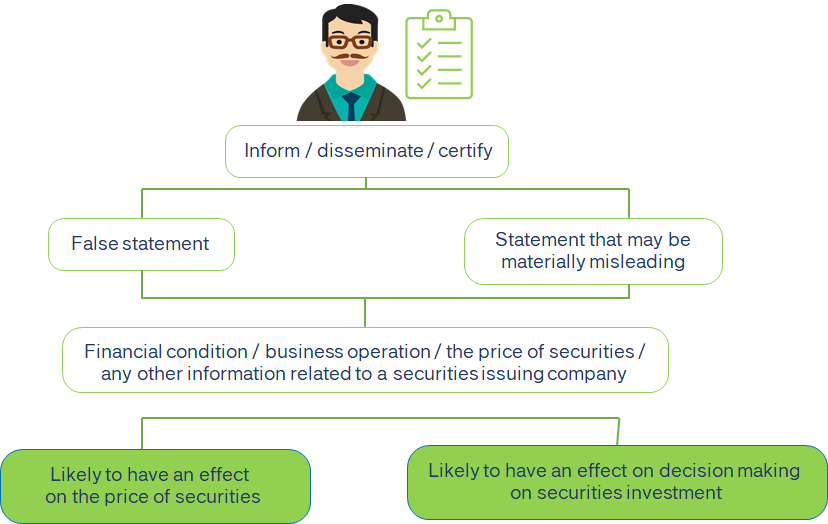 Inform / disseminate / certify

False statement

Statement that may be materially misleading

Financial condition / business operation / the price of securities / any other information related to a securities issuing company

Likely to have an effect on the price of securities

Likely to have an effect on decision making on securities investment